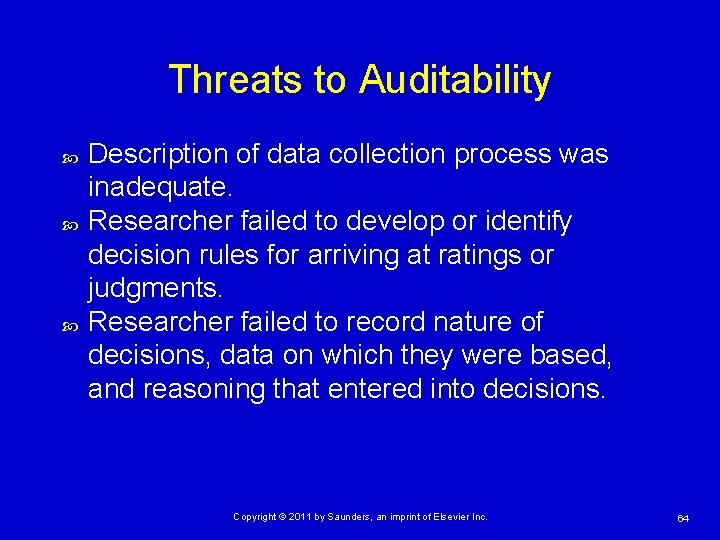 Threats to Auditability

Description of data collection process was inadequate.

Researcher failed to develop or identify decision rules for arriving at ratings or judgments.

Researcher failed to record nature of decisions, data on which they were based, and reasoning that entered into decisions.

Copyright © 2011 by Saunders, an imprint of Elsevier Inc.

64